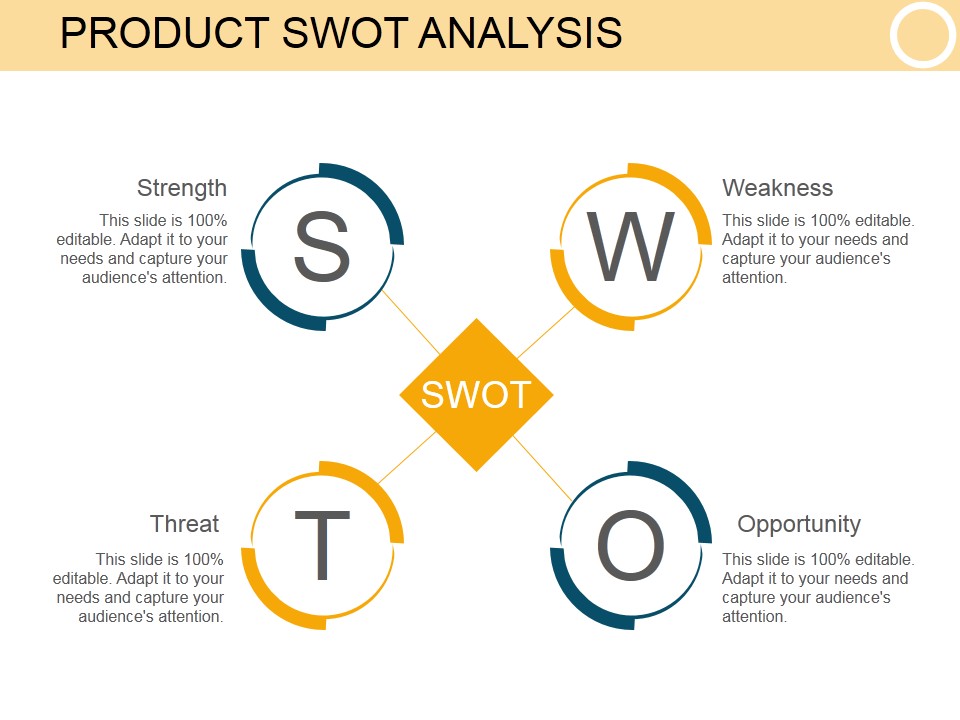 PRODUCT SWOT ANALYSIS

Strength
This slide is 100% editable. Adapt it to your needs and capture your audience's attention.

S

W

Weakness
This slide is 100% editable. Adapt it to your needs and capture your audience's attention.

SWOT

Threat
This slide is 100% editable. Adapt it to your needs and capture your audience's attention.

T

O

Opportunity
This slide is 100% editable. Adapt it to your needs and capture your audience's attention.